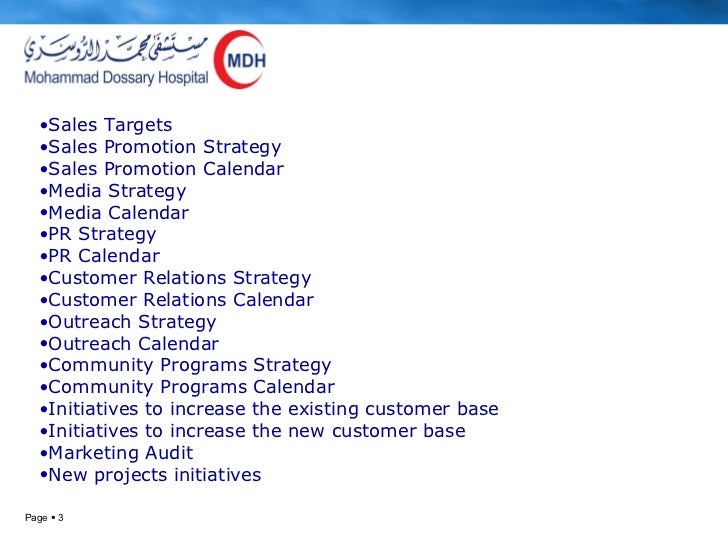 مستشفى محمد الدوسري
Mohammad Dossary Hospital
MDH

•Sales Targets
•Sales Promotion Strategy
•Sales Promotion Calendar
•Media Strategy
•Media Calendar
•PR Strategy
•PR Calendar
•Customer Relations Strategy
•Customer Relations Calendar
•Outreach Strategy
•Outreach Calendar
•Community Programs Strategy
•Community Programs Calendar
•Initiatives to increase the existing customer base
•Initiatives to increase the new customer base
•Marketing Audit
•New projects initiatives

Page ▪ 3